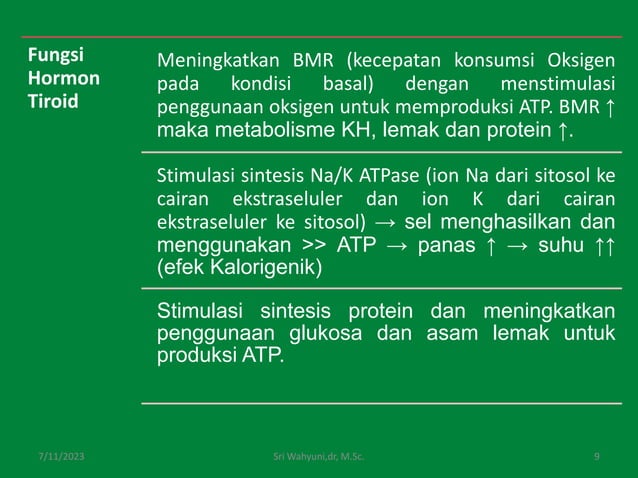 Fungsi Hormon Tiroid

Meningkatkan BMR (kecepatan konsumsi Oksigen pada kondisi basal) dengan menstimulasi penggunaan oksigen untuk memproduksi ATP. BMR ↑ maka metabolisme KH, lemak dan protein ↑.

Stimulasi sintesis Na/K ATPase (ion Na dari sitosol ke cairan ekstraseluler dan ion K dari cairan ekstraseluler ke sitosol) → sel menghasilkan dan menggunakan >> ATP → panas ↑ → suhu ↑↑ (efek Kalorigenik)

Stimulasi sintesis protein dan meningkatkan penggunaan glukosa dan asam lemak untuk produksi ATP.

7/11/2023

Sri Wahyuni,dr, M.Sc.

9